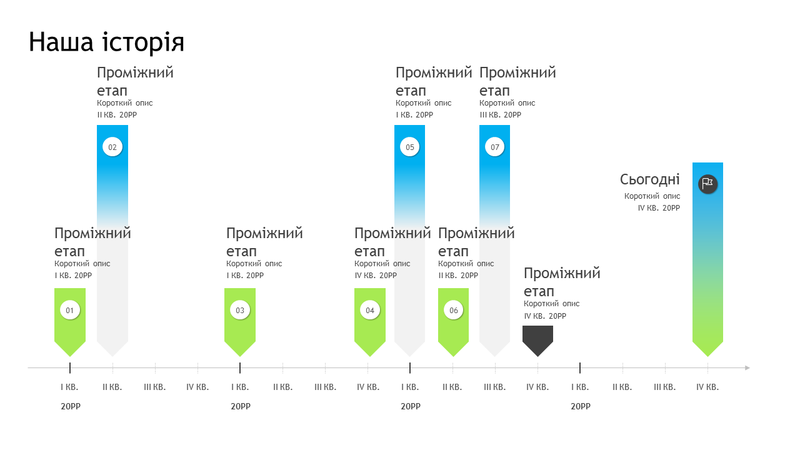 Наша історія

Проміжний етап
Короткий опис
II КВ. 20РР

02

Проміжний етап
Короткий опис
I КВ. 20РР

05

Проміжний етап
Короткий опис
III КВ. 20РР

07

Сьогодні
Короткий опис
IV КВ. 20РР

Проміжний етап
Короткий опис
I КВ. 20РР

01

Проміжний етап
Короткий опис
I КВ. 20РР

03

Проміжний етап
Короткий опис
IV КВ. 20РР

04

Проміжний етап
Короткий опис
II КВ. 20РР

06

Проміжний етап
Короткий опис
IV КВ. 20РР

I КВ. II КВ. III КВ. IV КВ. I КВ. II КВ. III КВ. IV КВ. I КВ. II КВ. III КВ. IV КВ. I КВ. II КВ. III КВ. IV КВ.

20РР 20РР 20РР 20РР